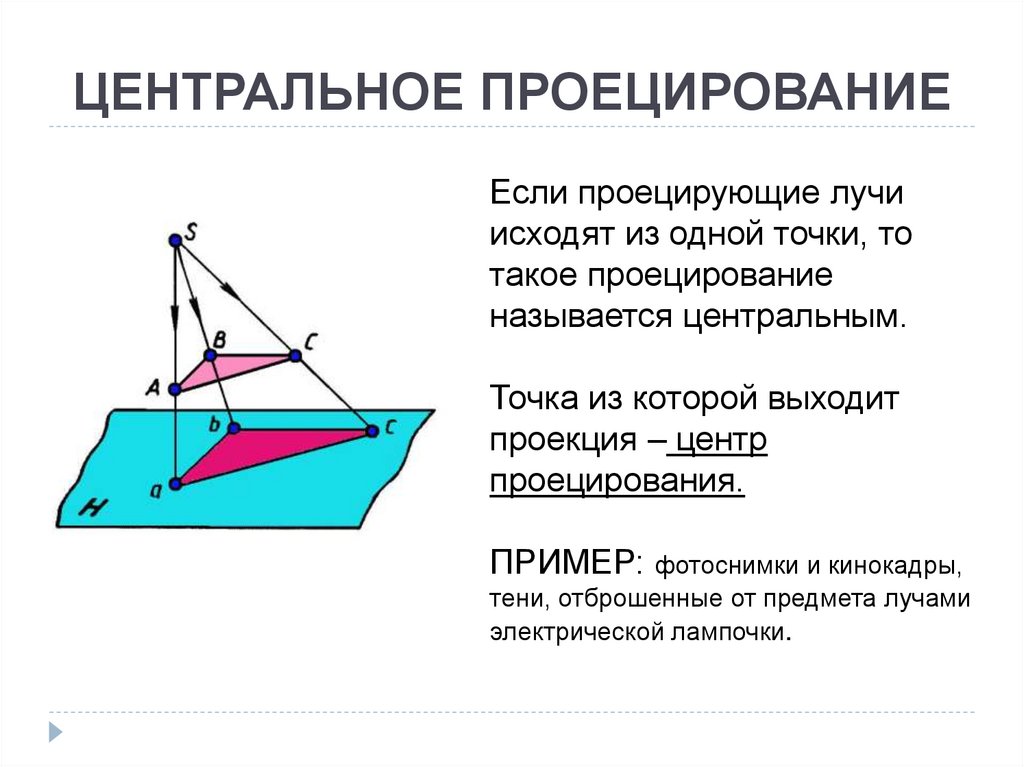 ЦЕНТРАЛЬНОЕ ПРОЕЦИРОВАНИЕ

S
B
C
A
b
c
a
H

Если проецирующие лучи исходят из одной точки, то такое проецирование называется центральным.

Точка из которой выходит проекция – центр проецирования.

ПРИМЕР: фотоснимки и кинокадры, тени, отброшенные от предмета лучами электрической лампочки.